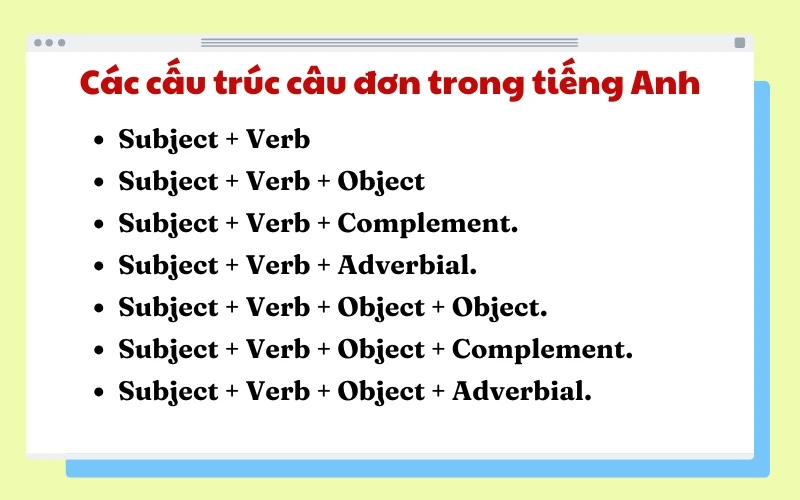 Các cấu trúc câu đơn trong tiếng Anh

- Subject + Verb
- Subject + Verb + Object
- Subject + Verb + Complement.
- Subject + Verb + Adverbial.
- Subject + Verb + Object + Object.
- Subject + Verb + Object + Complement.
- Subject + Verb + Object + Adverbial.